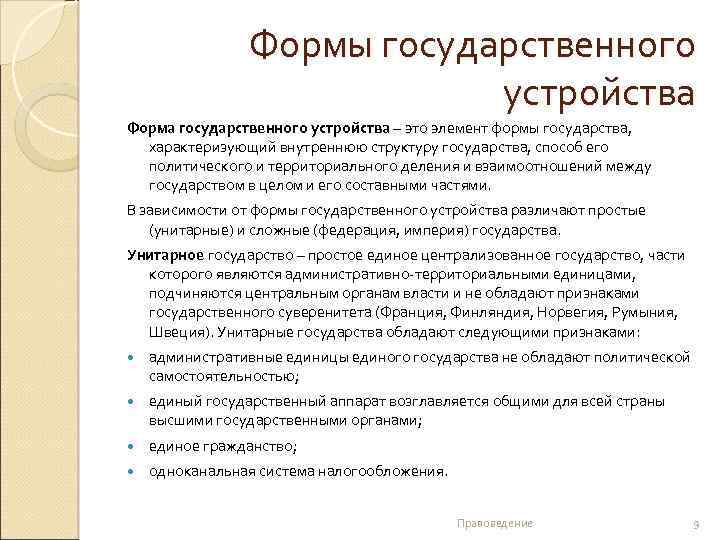 Формы государственного устройства

**Форма государственного устройства** – это элемент формы государства, характеризующий внутреннюю структуру государства, способ его политического и территориального деления и взаимоотношений между государством в целом и его составными частями.

В зависимости от формы государственного устройства различают простые (унитарные) и сложные (федерация, империя) государства.

**Унитарное** государство – простое единое централизованное государство, части которого являются административно-территориальными единицами, подчиняются центральным органам власти и не обладают признаками государственного суверенитета (Франция, Финляндия, Норвегия, Румыния, Швеция). Унитарные государства обладают следующими признаками:

- административные единицы единого государства не обладают политической самостоятельностью;
- единый государственный аппарат возглавляется общими для всей страны высшими государственными органами;
- единое гражданство;
- одноканальная система налогообложения.

Правоведение

9